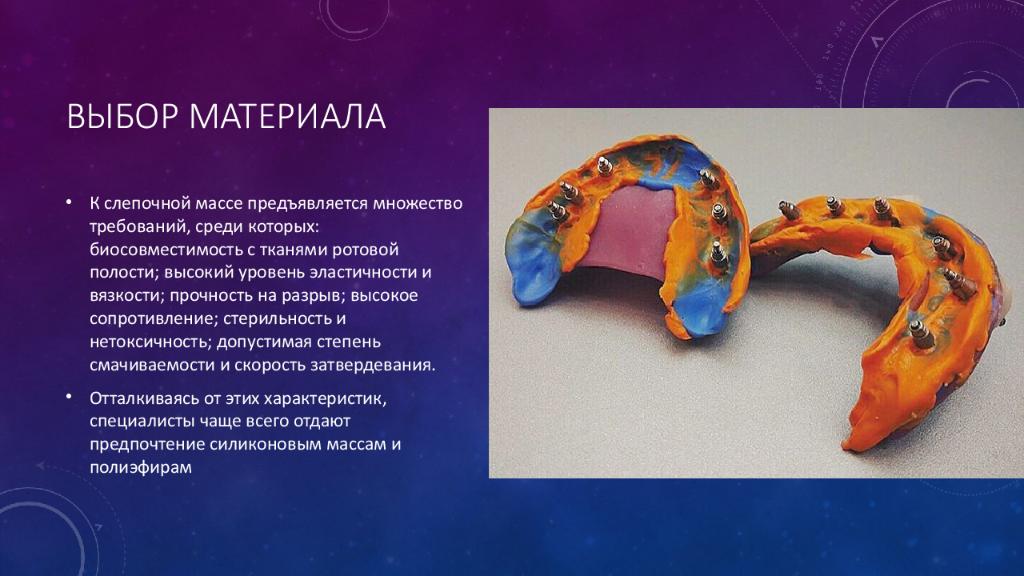 ВЫБОР МАТЕРИАЛА

• К слепочной массе предъявляется множество требований, среди которых: биосовместимость с тканями ротовой полости; высокий уровень эластичности и вязкости; прочность на разрыв; высокое сопротивление; стерильность и нетоксичность; допустимая степень смачиваемости и скорость затвердевания.

• Отталкиваясь от этих характеристик, специалисты чаще всего отдают предпочтение силиконовым массам и полиэфирам